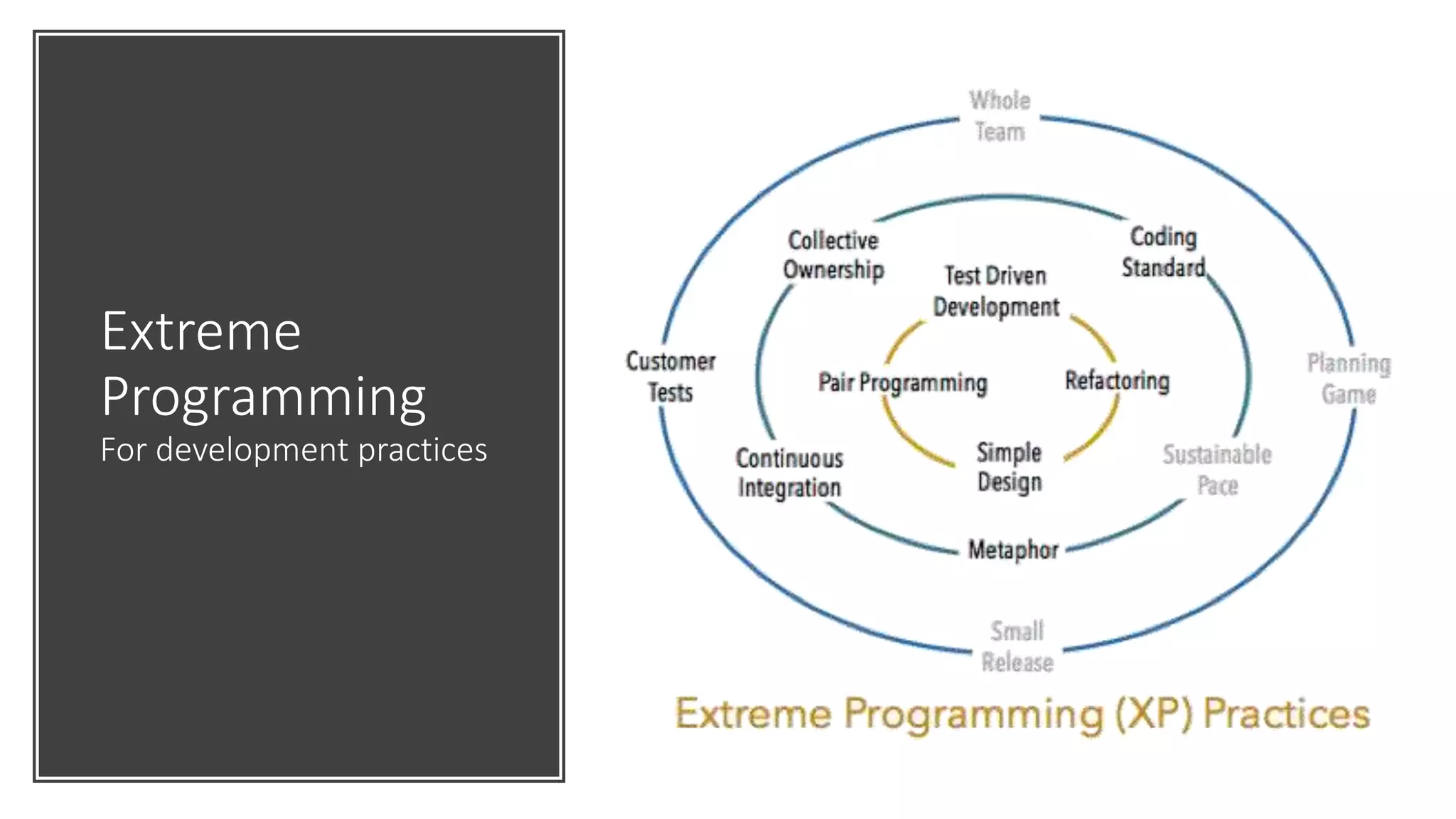 Extreme Programming
For development practices

Whole Team

Collective Ownership

Coding Standard

Test Driven Development

Customer Tests

Pair Programming

Refactoring

Planning Game

Continuous Integration

Simple Design

Sustainable Pace

Metaphor

Small Release

Extreme Programming (XP) Practices